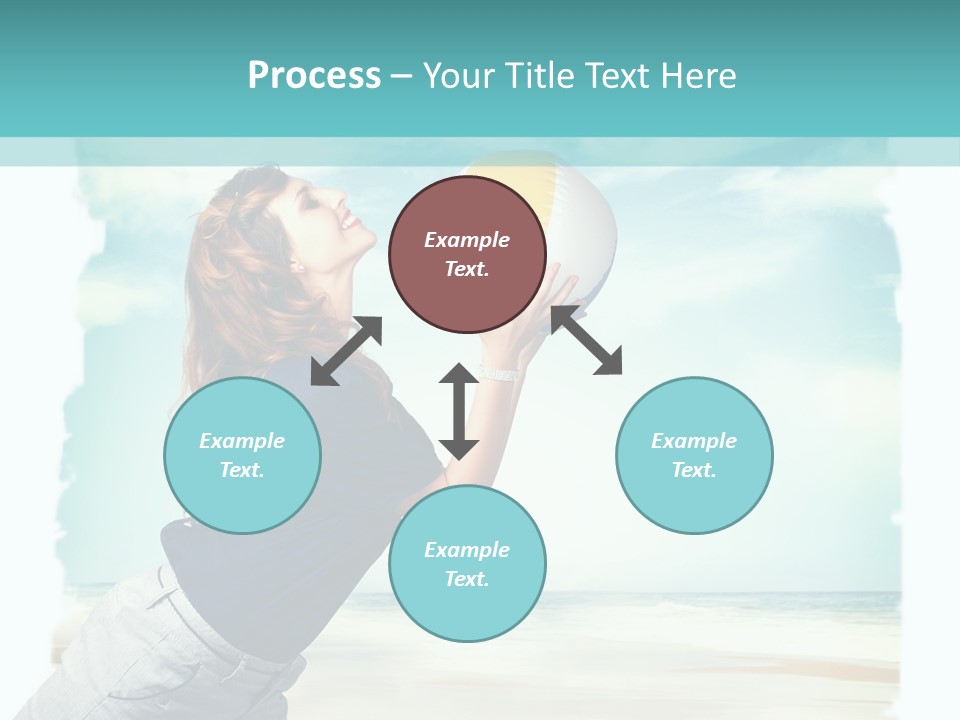 Process – Your Title Text Here

Example Text.

Example Text.

Example Text.

Example Text.